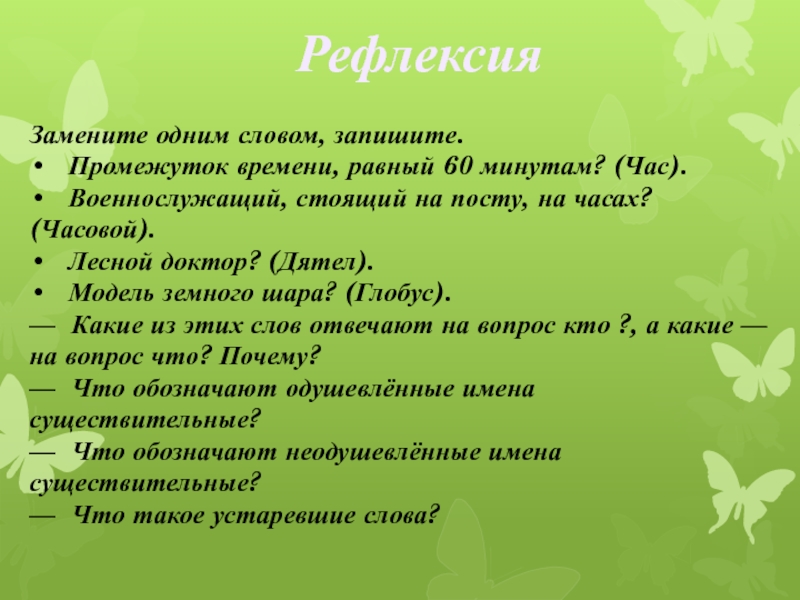 Рефлексия

Замените одним словом, запишите.
• Промежуток времени, равный 60 минутам? (Час).
• Военнослужащий, стоящий на посту, на часах? (Часовой).
• Лесной доктор? (Дятел).
• Модель земного шара? (Глобус).
— Какие из этих слов отвечают на вопрос кто ?, а какие — на вопрос что? Почему?
— Что обозначают одушевлённые имена существительные?
— Что обозначают неодушевлённые имена существительные?
— Что такое устаревшие слова?